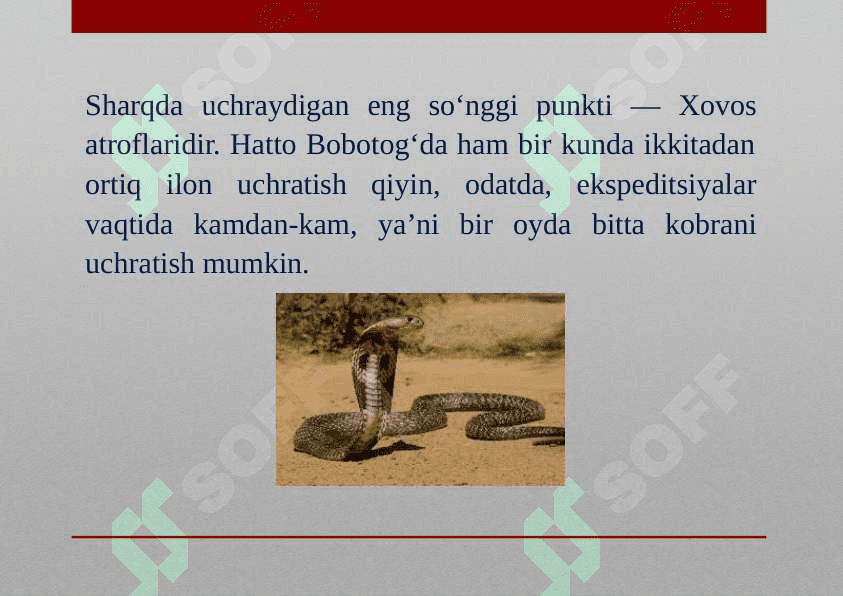 Sharqda uchraydigan eng so‘nggi punkti — Xovos atroflaridir. Hatto Bobotog‘da ham bir kunda ikkitadan ortiq ilon uchratish qiyin, odatda, ekspeditsiyalar vaqtida kamdan-kam, ya’ni bir oyda bitta kobrani uchratish mumkin.

SOFF SOFF SOFF SOFF